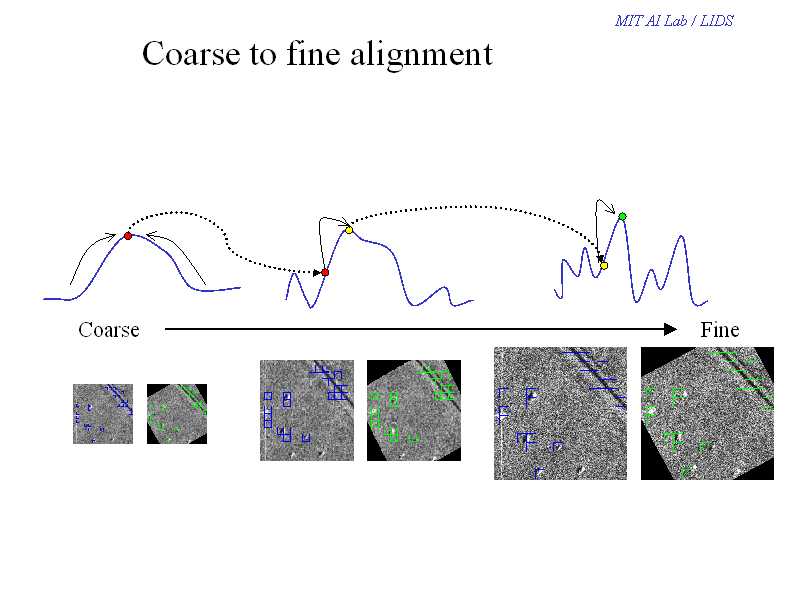 MIT AI Lab / LIDS

Coarse to fine alignment

Coarse

Fine